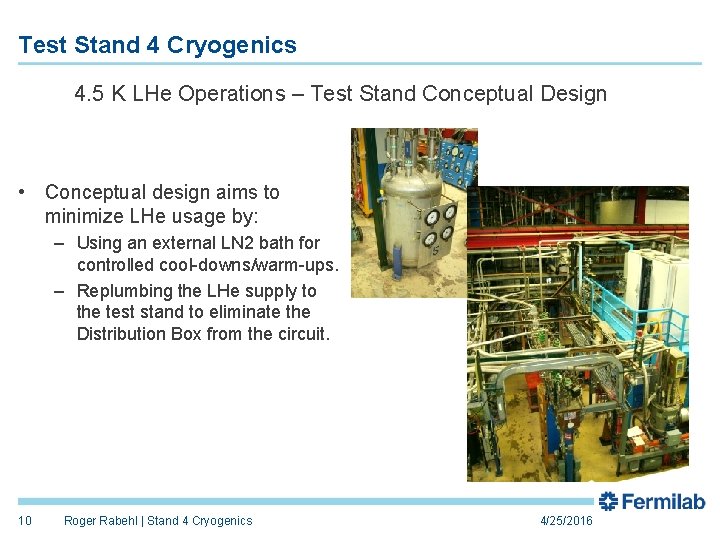 Test Stand 4 Cryogenics

4.5 K LHe Operations – Test Stand Conceptual Design

• Conceptual design aims to minimize LHe usage by:
– Using an external LN2 bath for controlled cool-downs/warm-ups.
– Replumbing the LHe supply to the test stand to eliminate the Distribution Box from the circuit.

Fermilab

10 Roger Rabehl | Stand 4 Cryogenics 4/25/2016